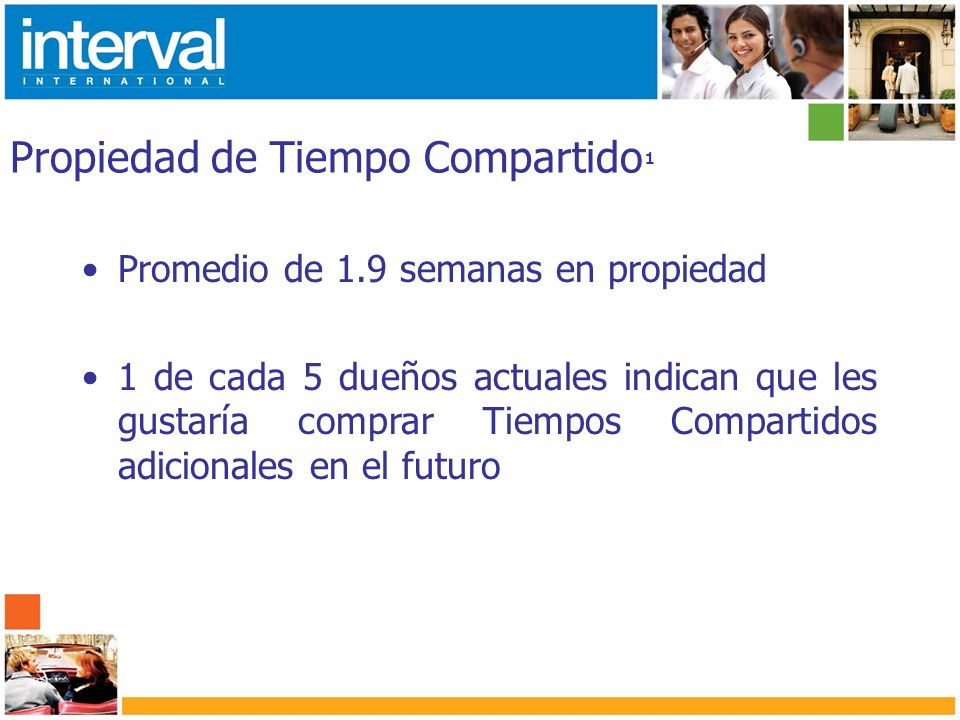 interval
INTERNATIONAL

Propiedad de Tiempo Compartido$^1$

• Promedio de 1.9 semanas en propiedad

• 1 de cada 5 dueños actuales indican que les gustaría comprar Tiempos Compartidos adicionales en el futuro